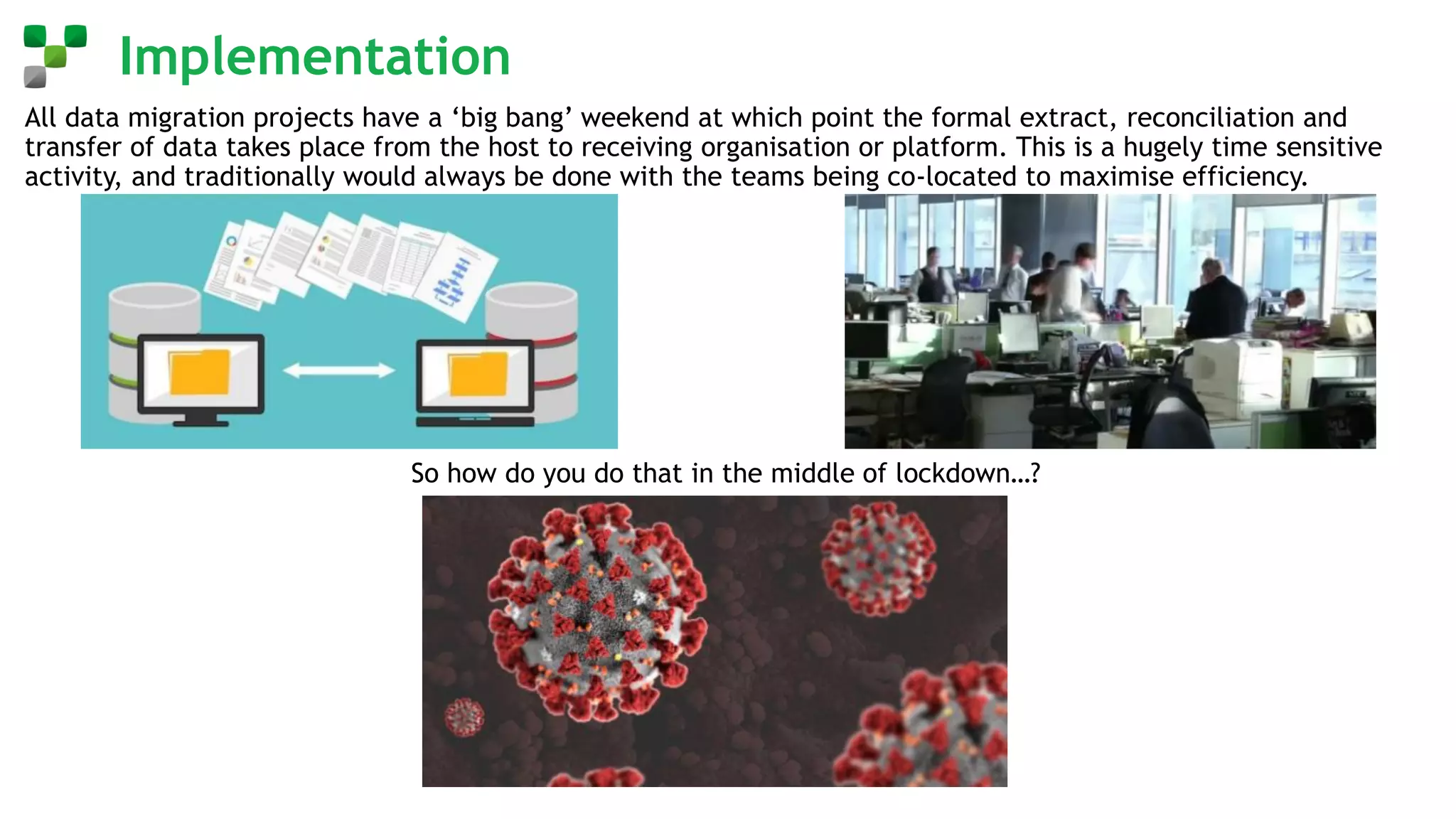 Implementation

All data migration projects have a ‘big bang’ weekend at which point the formal extract, reconciliation and transfer of data takes place from the host to receiving organisation or platform. This is a hugely time sensitive activity, and traditionally would always be done with the teams being co-located to maximise efficiency.

So how do you do that in the middle of lockdown…?